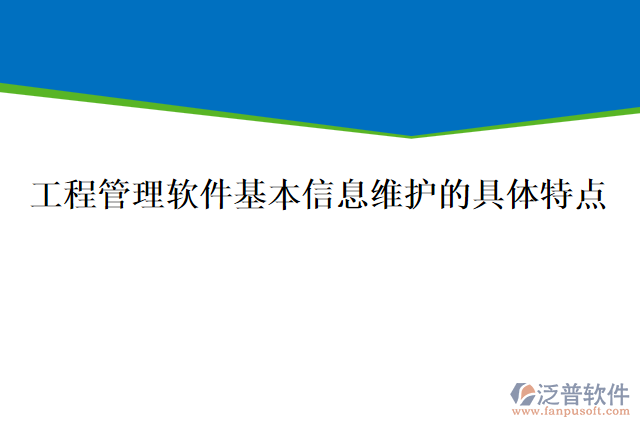 工程管理软件基本信息维护的具体特点

泛普软件
www.fanpusoft.com